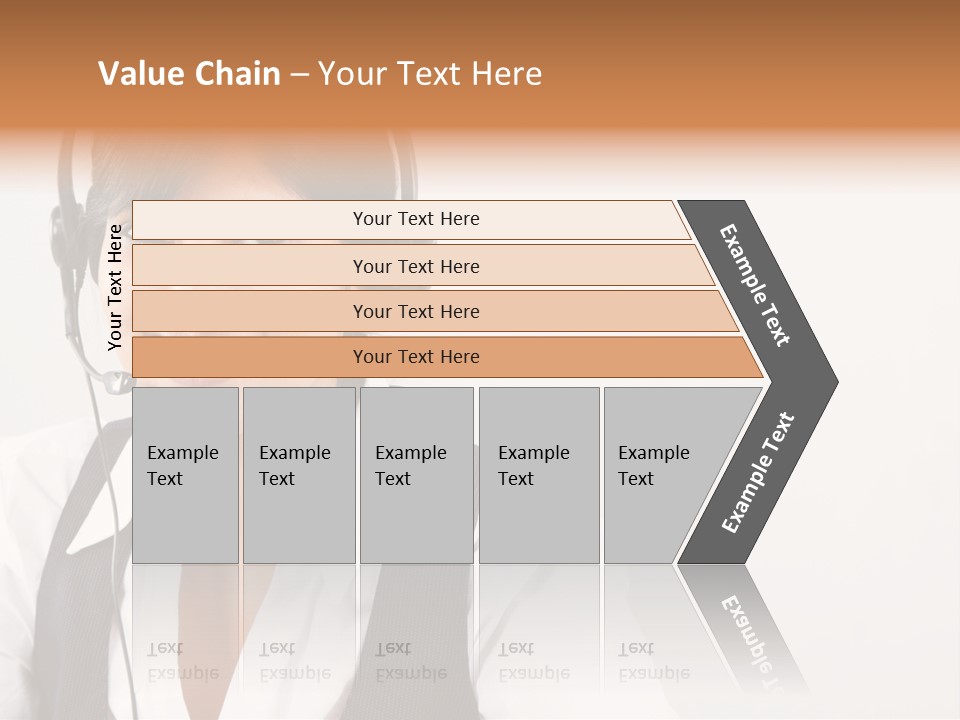 Value Chain – Your Text Here

Your Text Here

Your Text Here

Your Text Here

Your Text Here

Your Text Here

Example Text

Example Text

Example Text

Example Text

Example Text

Example Text

Example Text